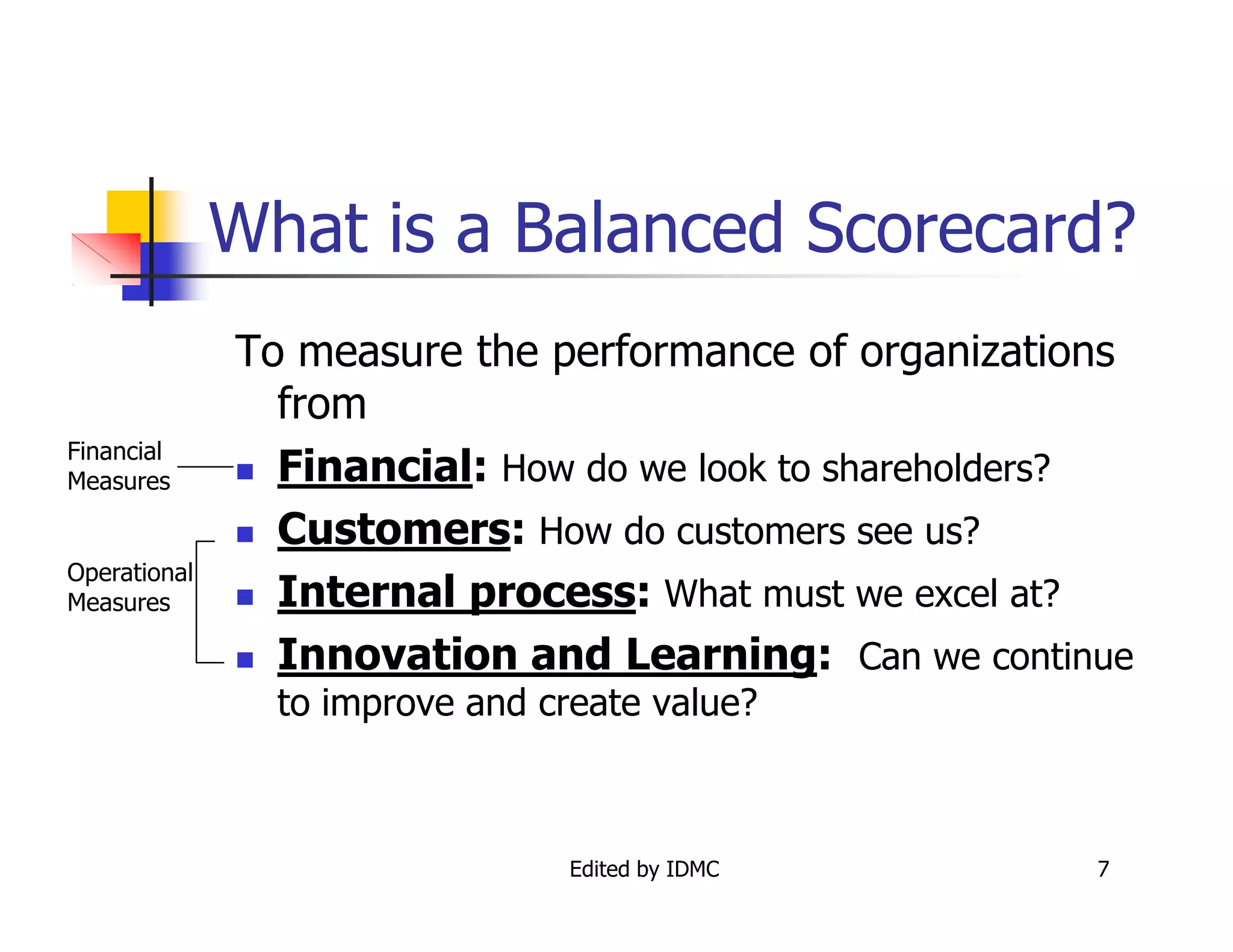 What is a Balanced Scorecard?

To measure the performance of organizations from

Financial Measures

Operational Measures

• Financial: How do we look to shareholders?
• Customers: How do customers see us?
• Internal process: What must we excel at?
• Innovation and Learning: Can we continue to improve and create value?

Edited by IDMC

7